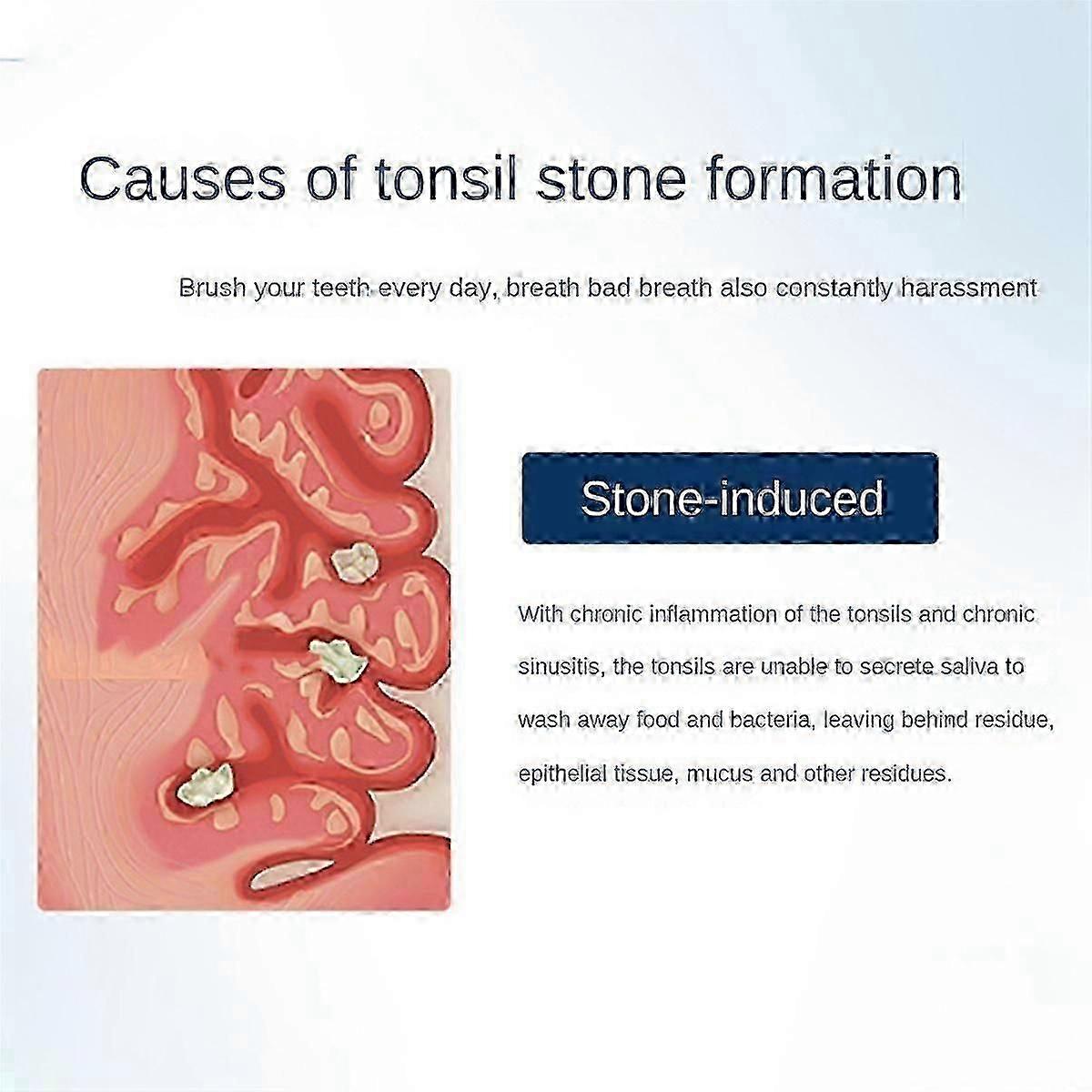 Causes of tonsil stone formation

Brush your teeth every day, breath bad breath also constantly harassment

Stone-induced

With chronic inflammation of the tonsils and chronic sinusitis, the tonsils are unable to secrete saliva to wash away food and bacteria, leaving behind residue, epithelial tissue, mucus and other residues.